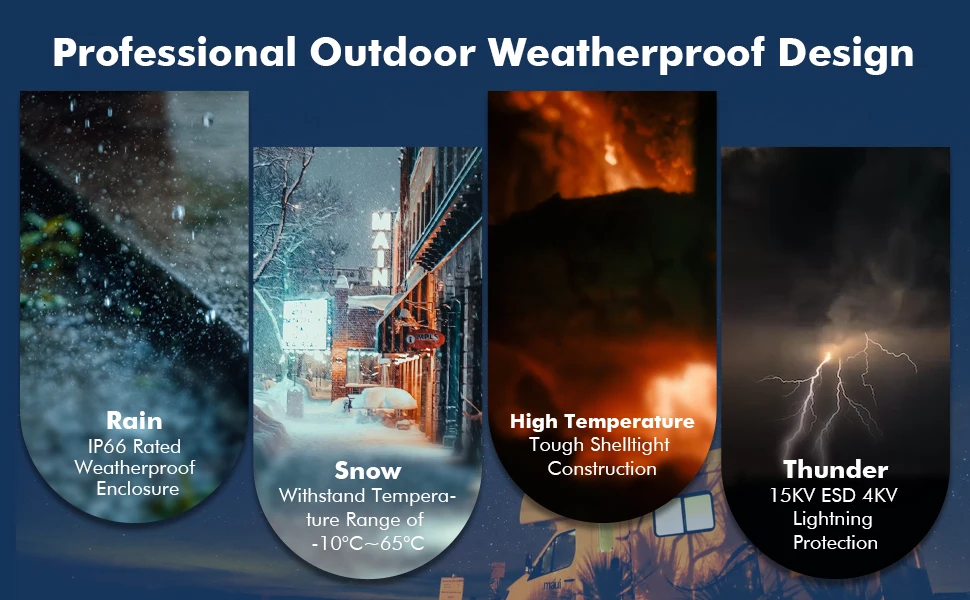 Professional Outdoor Weatherproof Design

Rain
IP66 Rated Weatherproof Enclosure

MAIN

Snow
Withstand Temperature Range of -10°C~65°C

High Temperature
Tough Shelltight Construction

Thunder
15KV ESD 4KV Lightning Protection